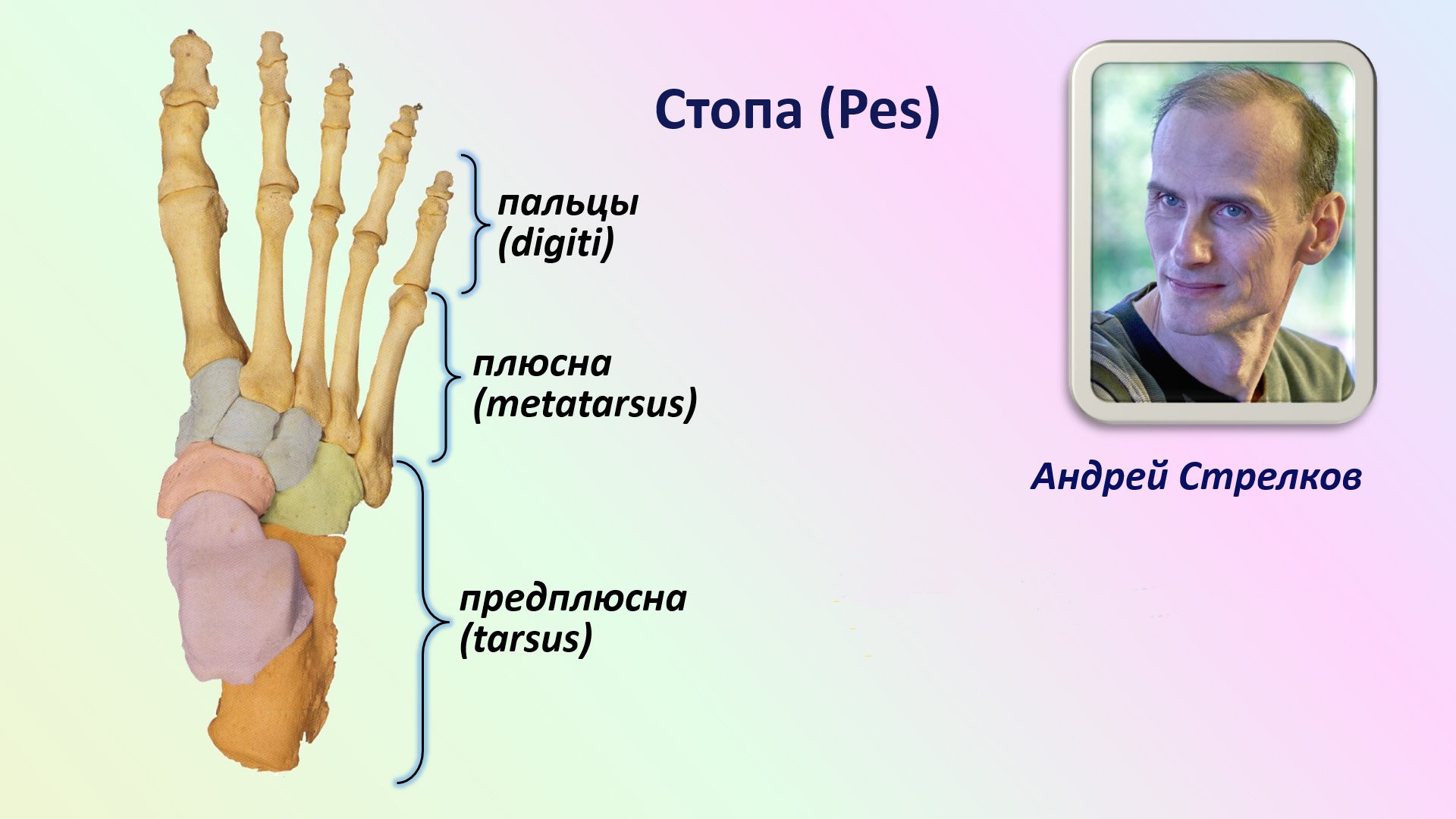 Стопа (Pes)

пальцы (digiti)

плюсна (metatarsus)

предплюсна (tarsus)

Андрей Стрелков